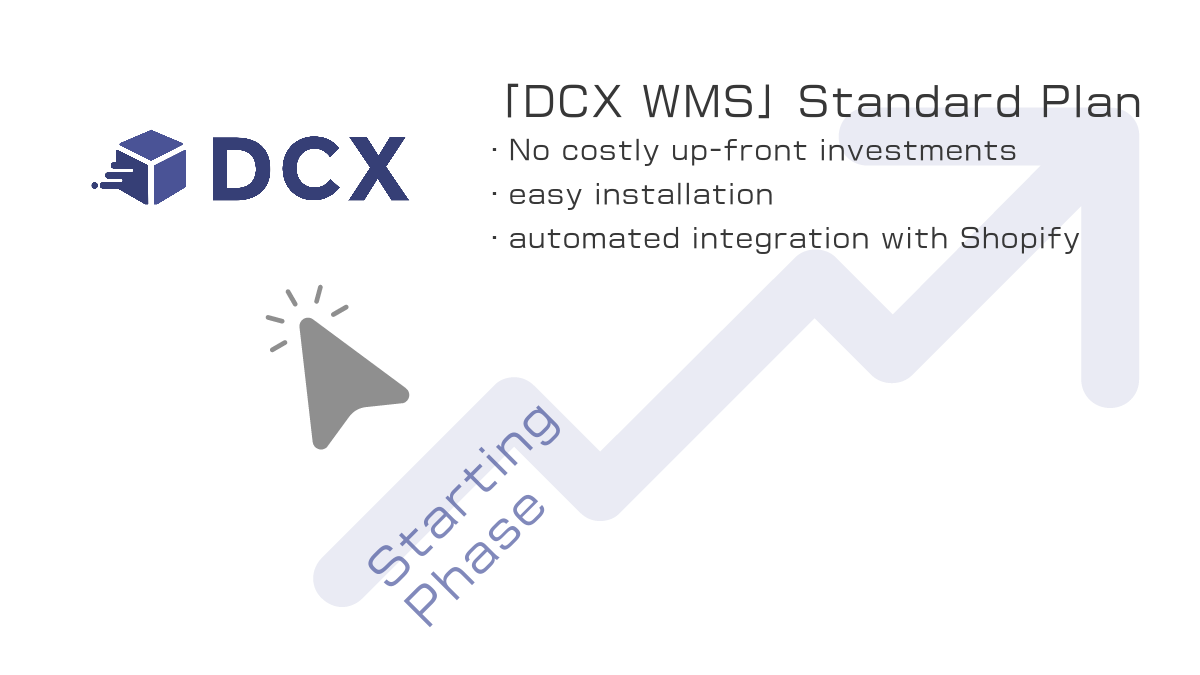 DCX

「DCX WMS」 Standard Plan
· No costly up-front investments
· easy installation
· automated integration with Shopify

Starting Phase